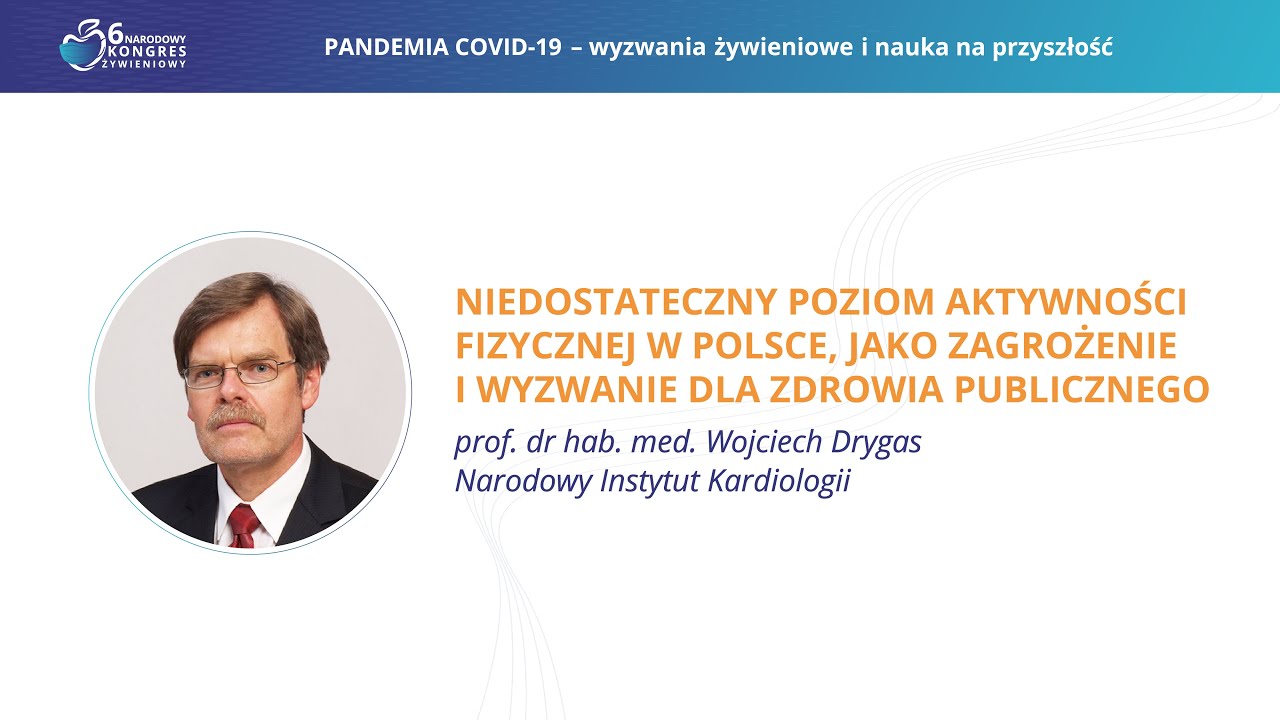 6 NARODOWY KONGRES ŻYWIENIOWY

PANDEMIA COVID-19 – wyzwania żywieniowe i nauka na przyszłość

NIEDOSTATECZNY POZIOM AKTYWNOŚCI FIZYCZNEJ W POLSCE, JAKO ZAGROŻENIE I WYZWANIE DLA ZDROWIA PUBLICZNEGO

prof. dr hab. med. Wojciech Drygas
Narodowy Instytut Kardiologii